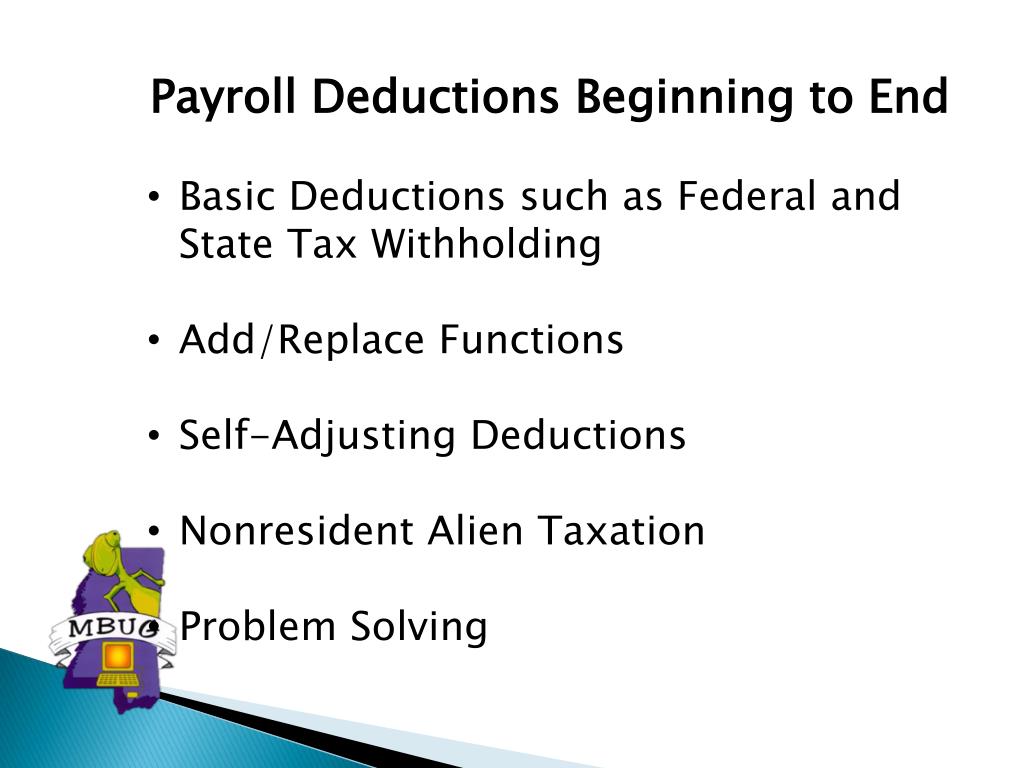 Payroll Deductions Beginning to End

• Basic Deductions such as Federal and State Tax Withholding

• Add/Replace Functions

• Self-Adjusting Deductions

• Nonresident Alien Taxation

• Problem Solving

MBUG